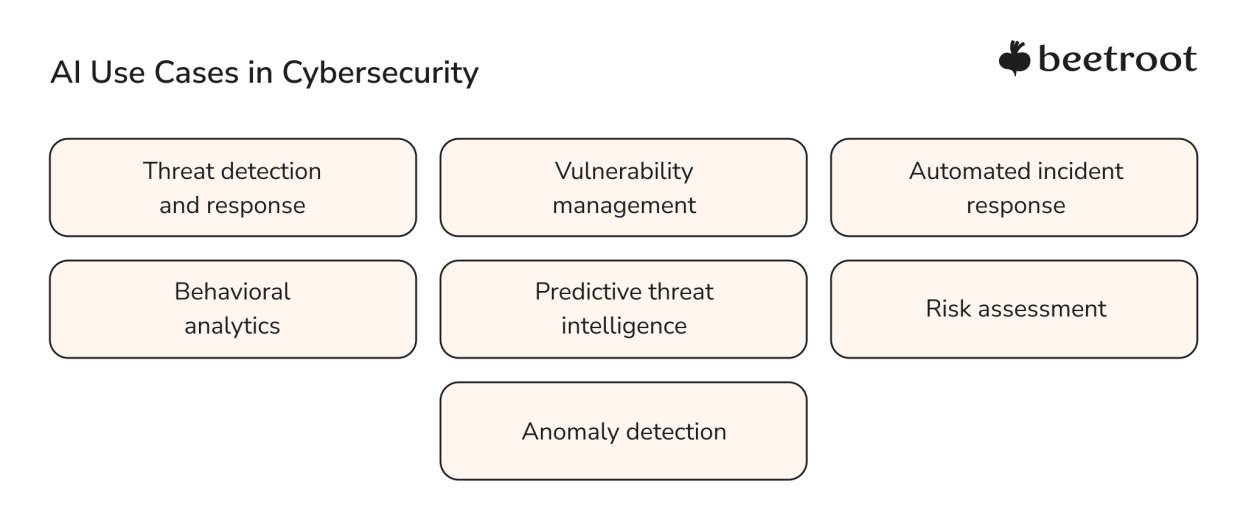 AI Use Cases in Cybersecurity

beetroot

Threat detection and response

Vulnerability management

Automated incident response

Behavioral analytics

Predictive threat intelligence

Risk assessment

Anomaly detection